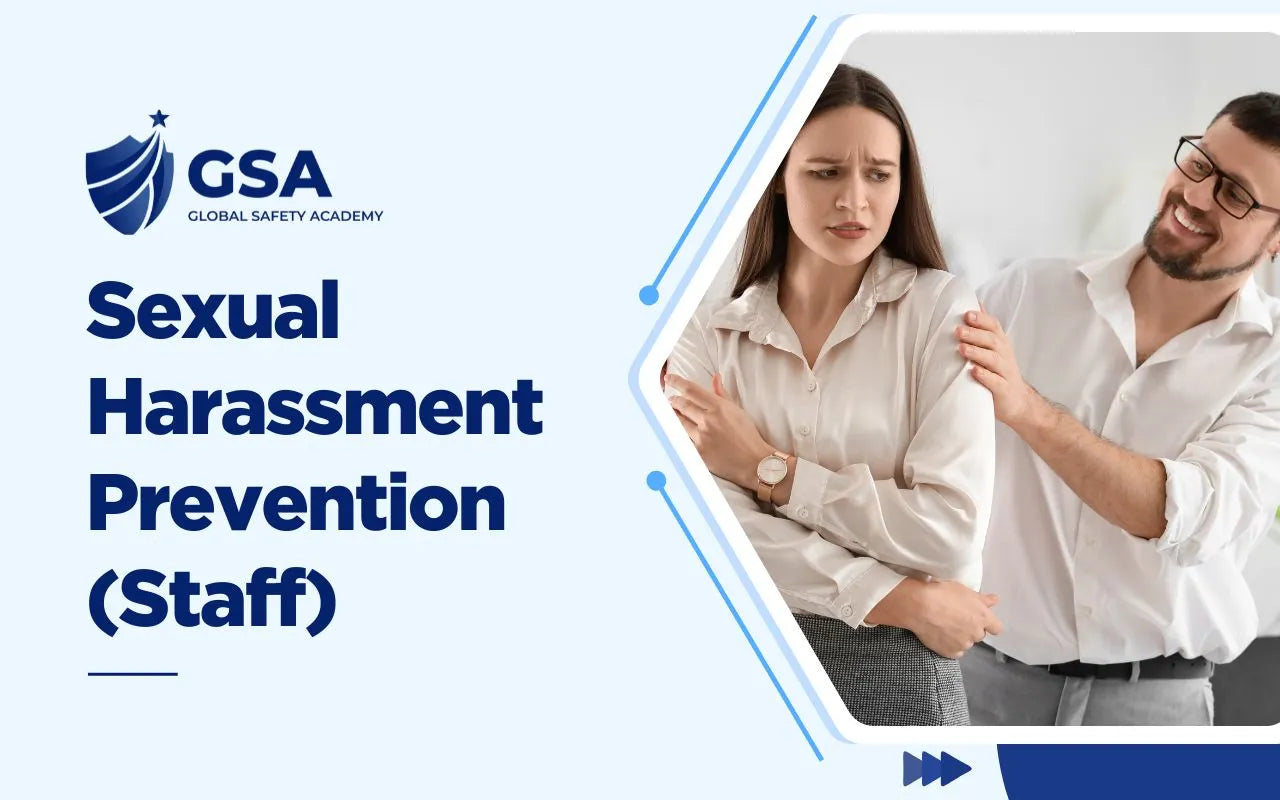 GSA
GLOBAL SAFETY ACADEMY

Sexual Harassment Prevention (Staff)